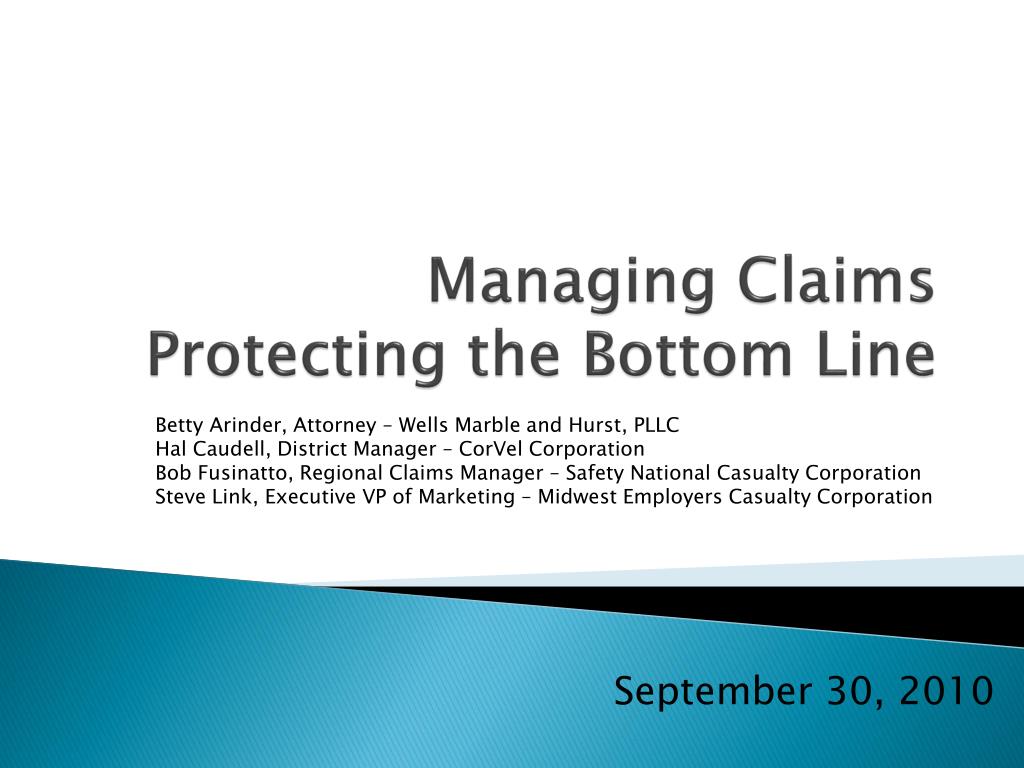 Managing Claims
Protecting the Bottom Line

Betty Arinder, Attorney – Wells Marble and Hurst, PLLC
Hal Caudell, District Manager – CorVel Corporation
Bob Fusinatto, Regional Claims Manager – Safety National Casualty Corporation
Steve Link, Executive VP of Marketing – Midwest Employers Casualty Corporation

September 30, 2010